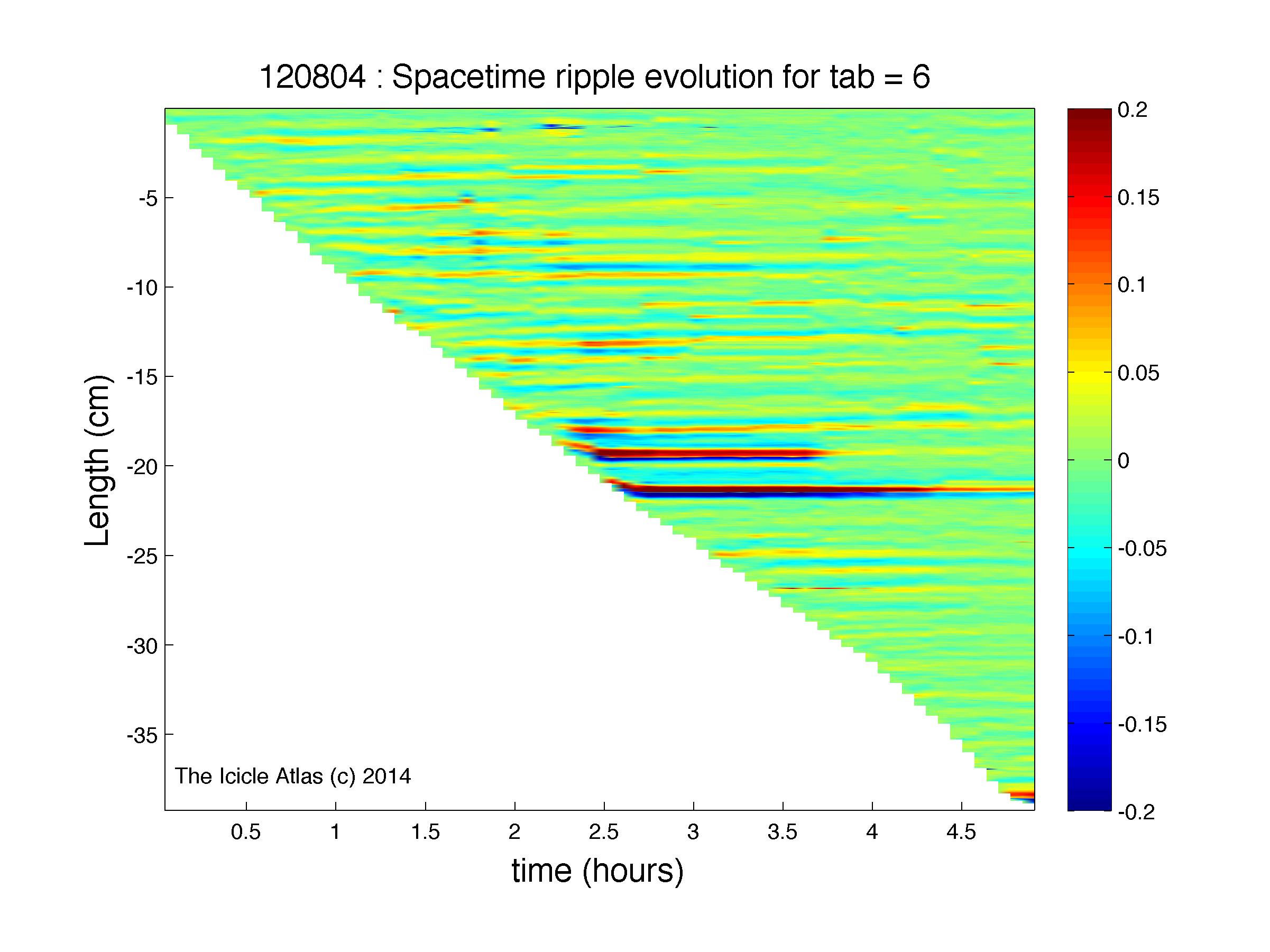 120804 : Spacetime ripple evolution for tab = 6

Length (cm)

-5
-10
-15
-20
-25
-30
-35

The Icicle Atlas (c) 2014

0.5 1 1.5 2 2.5 3 3.5 4 4.5

time (hours)

0.2
0.15
0.1
0.05
0
-0.05
-0.1
-0.15
-0.2